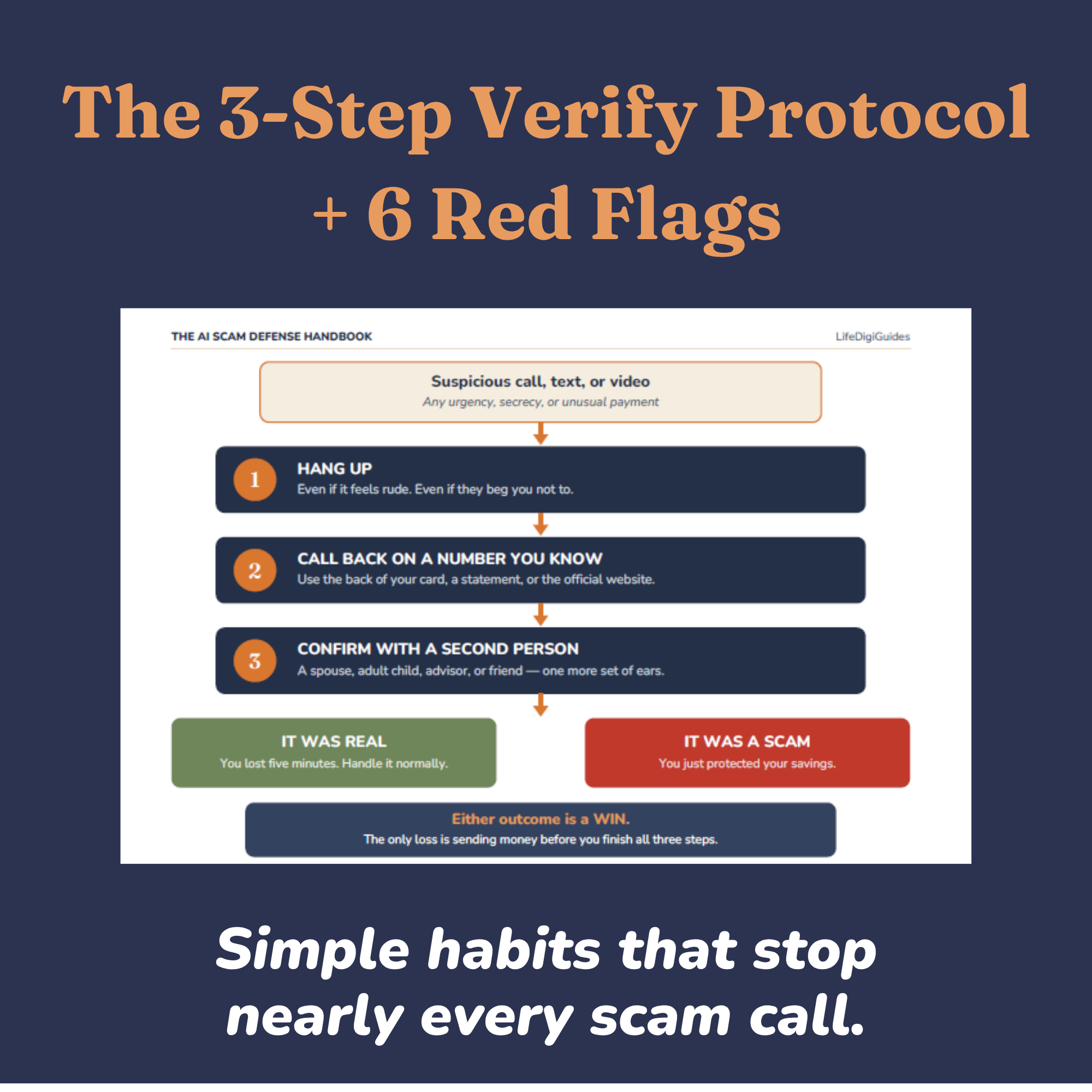 The 3-Step Verify Protocol + 6 Red Flags

THE AI SCAM DEFENSE HANDBOOK

LifeDigiGuides

Suspicious call, text, or video
Any urgency, secrecy, or unusual payment

1
HANG UP
Even if it feels rude. Even if they beg you not to.

2
CALL BACK ON A NUMBER YOU KNOW
Use the back of your card, a statement, or the official website.

3
CONFIRM WITH A SECOND PERSON
A spouse, adult child, advisor, or friend — one more set of ears.

IT WAS REAL
You lost five minutes. Handle it normally.

IT WAS A SCAM
You just protected your savings.

Either outcome is a WIN.
The only loss is sending money before you finish all three steps.

Simple habits that stop nearly every scam call.